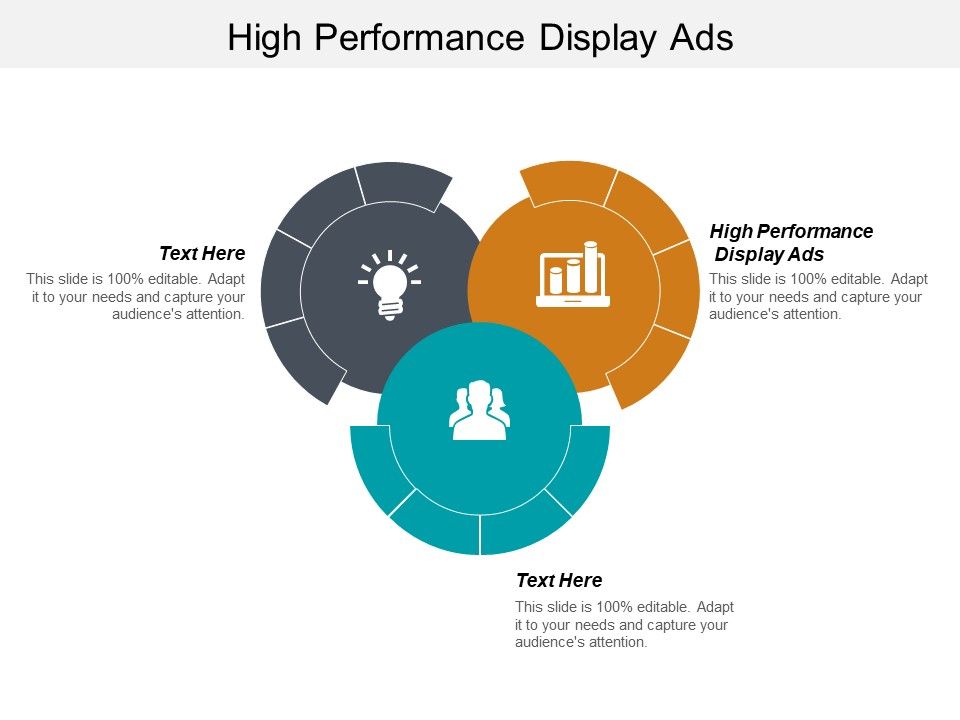 High Performance Display Ads

Text Here

This slide is 100% editable. Adapt it to your needs and capture your audience's attention.

High Performance Display Ads

This slide is 100% editable. Adapt it to your needs and capture your audience's attention.

Text Here

This slide is 100% editable. Adapt it to your needs and capture your audience's attention.